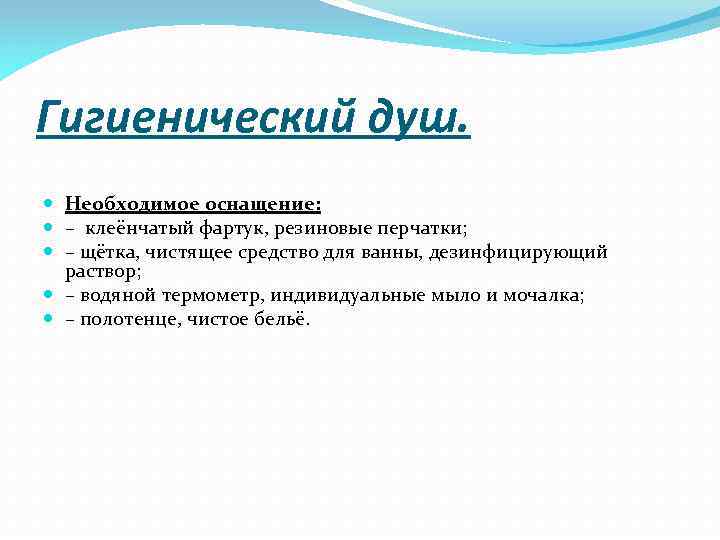 Гигиенический душ.

Необходимое оснащение:
– клеёнчатый фартук, резиновые перчатки;
– щётка, чистящее средство для ванны, дезинфицирующий раствор;
– водяной термометр, индивидуальные мыло и мочалка;
– полотенце, чистое бельё.